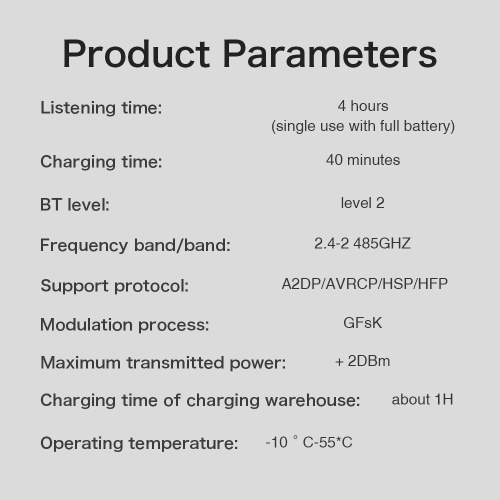 Product Parameters

Listening time: 4 hours (single use with full battery)

Charging time: 40 minutes

BT level: level 2

Frequency band/band: 2.4-2 485GHZ

Support protocol: A2DP/AVRCP/HSP/HFP

Modulation process: GFsK

Maximum transmitted power: + 2DBm

Charging time of charging warehouse: about 1H

Operating temperature: -10 ° C-55*C